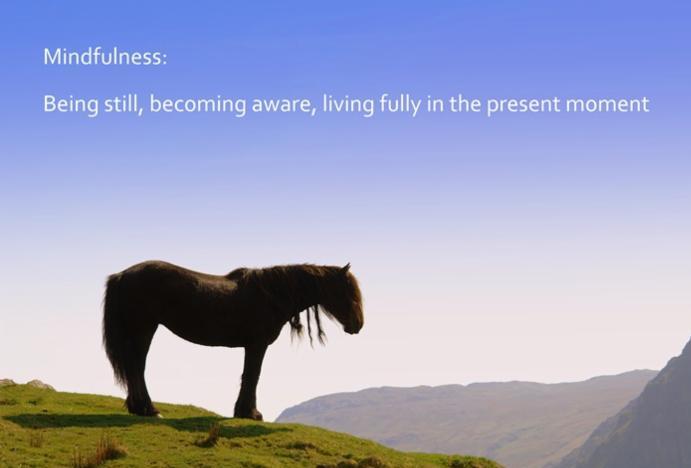 Mindfulness:

Being still, becoming aware, living fully in the present moment